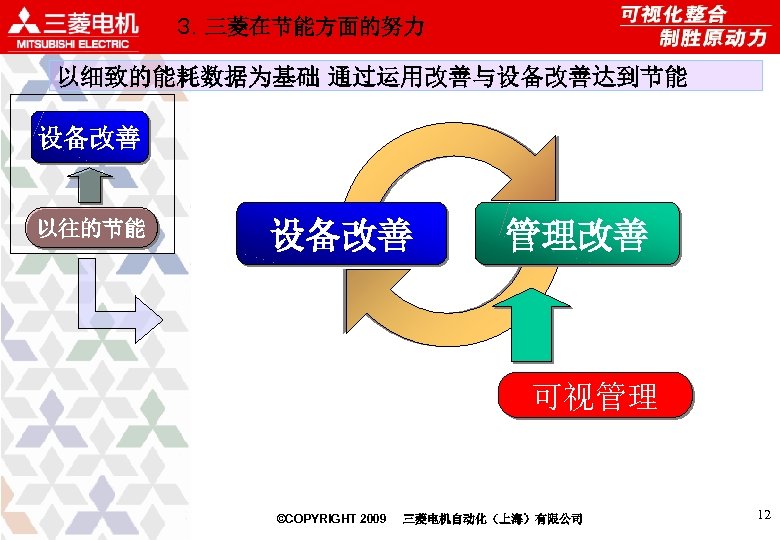 三菱电机
MITSUBISHI ELECTRIC

3. 三菱在节能方面的努力

可视化整合
制胜原动力

以细致的能耗数据为基础 通过运用改善与设备改善达到节能

设备改善

以往的节能

设备改善

管理改善

可视管理

©COPYRIGHT 2009 三菱电机自动化（上海）有限公司

12